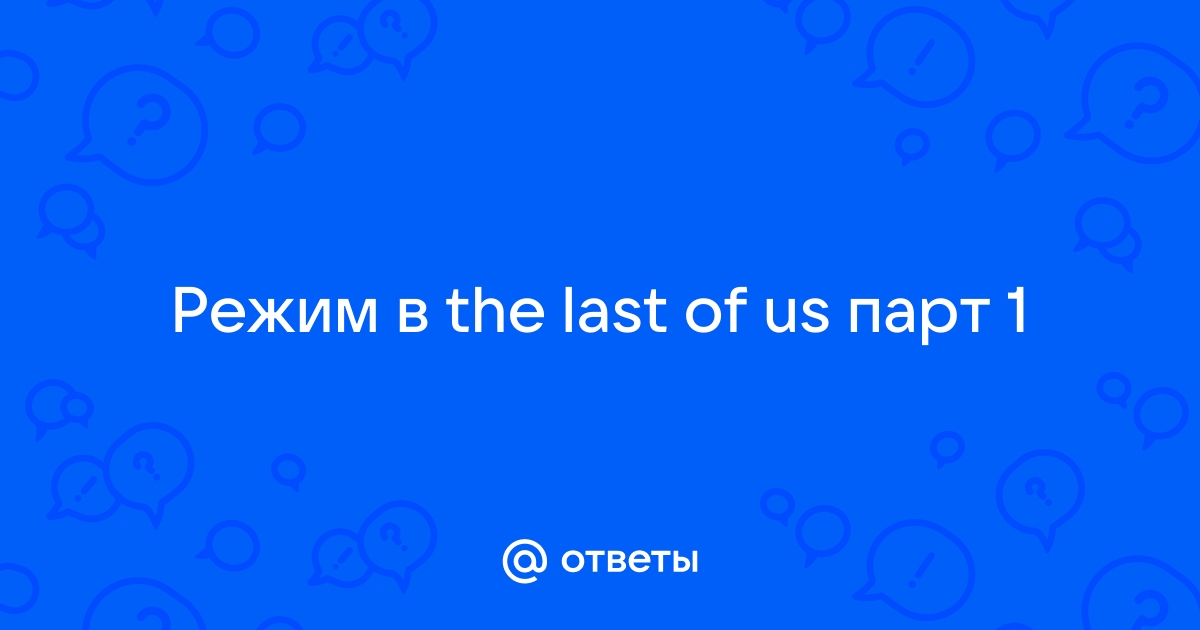 Режим в the last of us парт 1

@ ответы